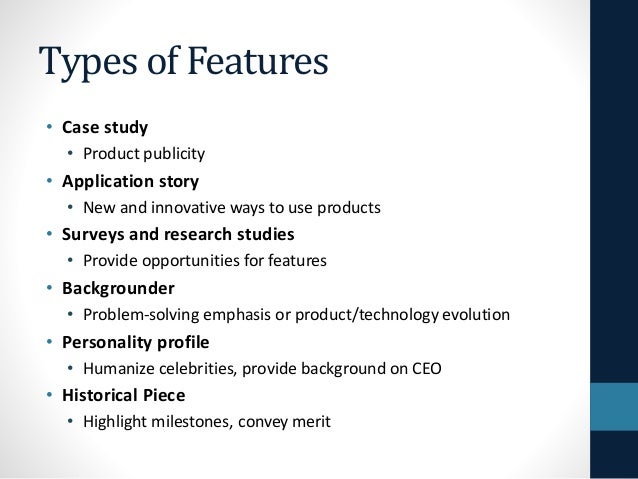 Types of Features

• Case study
  • Product publicity
• Application story
  • New and innovative ways to use products
• Surveys and research studies
  • Provide opportunities for features
• Backgrounder
  • Problem-solving emphasis or product/technology evolution
• Personality profile
  • Humanize celebrities, provide background on CEO
• Historical Piece
  • Highlight milestones, convey merit